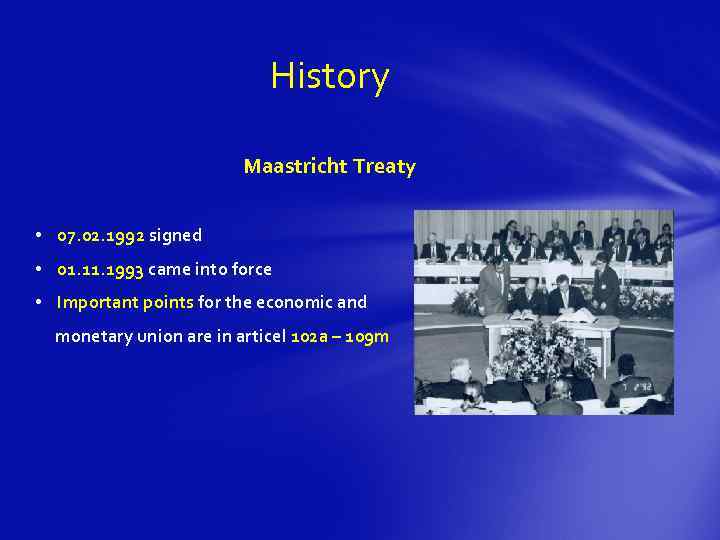 History

Maastricht Treaty

• 07.02.1992 signed
• 01.11.1993 came into force
• Important points for the economic and monetary union are in articel 102a – 109m